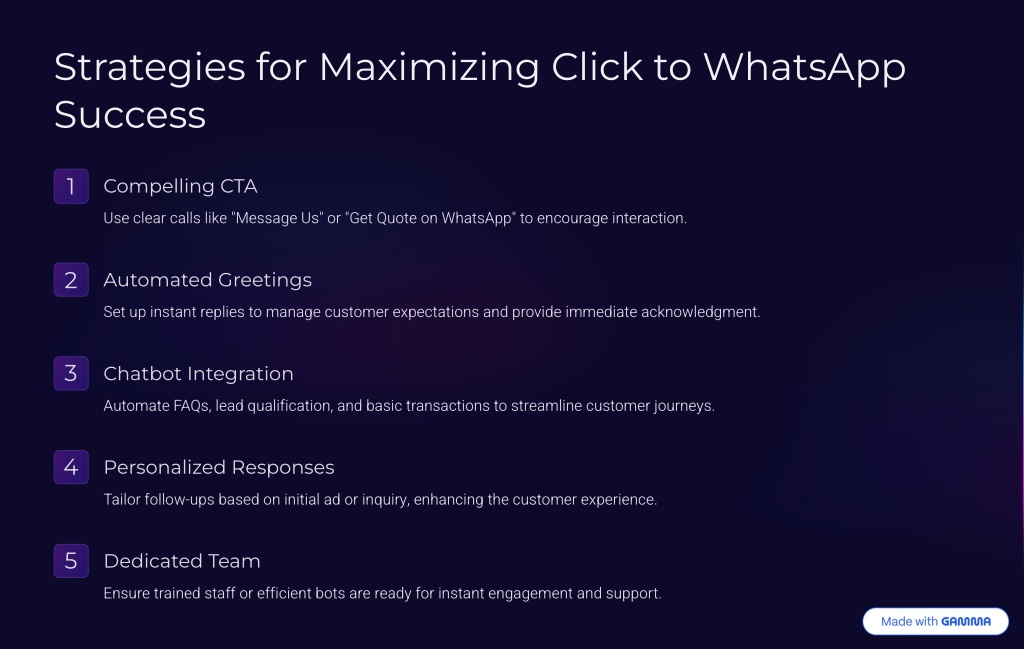 Strategies for Maximizing Click to WhatsApp Success

1 Compelling CTA

Use clear calls like "Message Us" or "Get Quote on WhatsApp" to encourage interaction.

2 Automated Greetings

Set up instant replies to manage customer expectations and provide immediate acknowledgment.

3 Chatbot Integration

Automate FAQs, lead qualification, and basic transactions to streamline customer journeys.

4 Personalized Responses

Tailor follow-ups based on initial ad or inquiry, enhancing the customer experience.

5 Dedicated Team

Ensure trained staff or efficient bots are ready for instant engagement and support.

Made with GAMMA